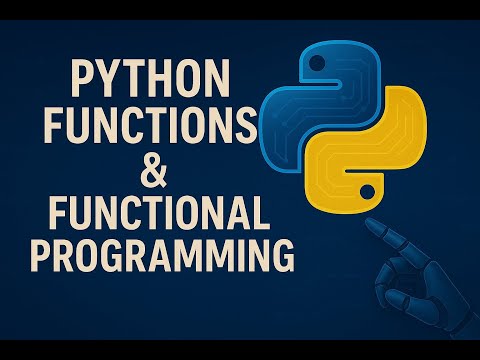 PYTHON
FUNCTIONS
&
FUNCTIONAL
PROGRAMMING